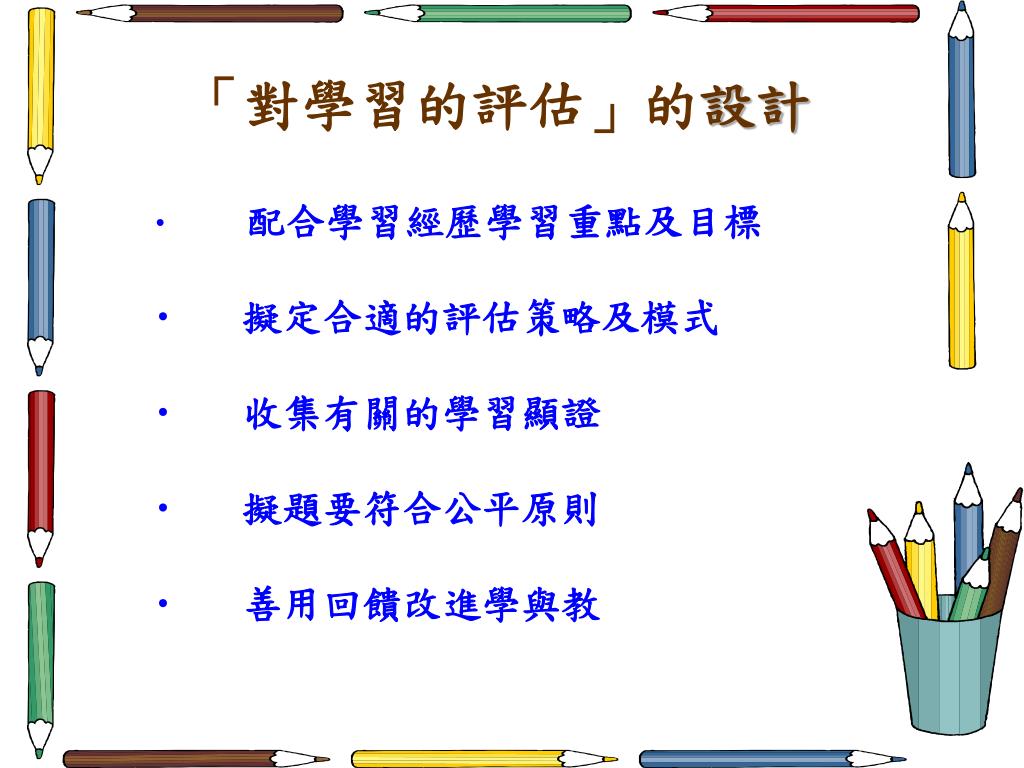 「對學習的評估」的設計

• 配合學習經歷學習重點及目標

• 擬定合適的評估策略及模式

• 收集有關的學習顯證

• 擬題要符合公平原則

• 善用回饋改進學與教